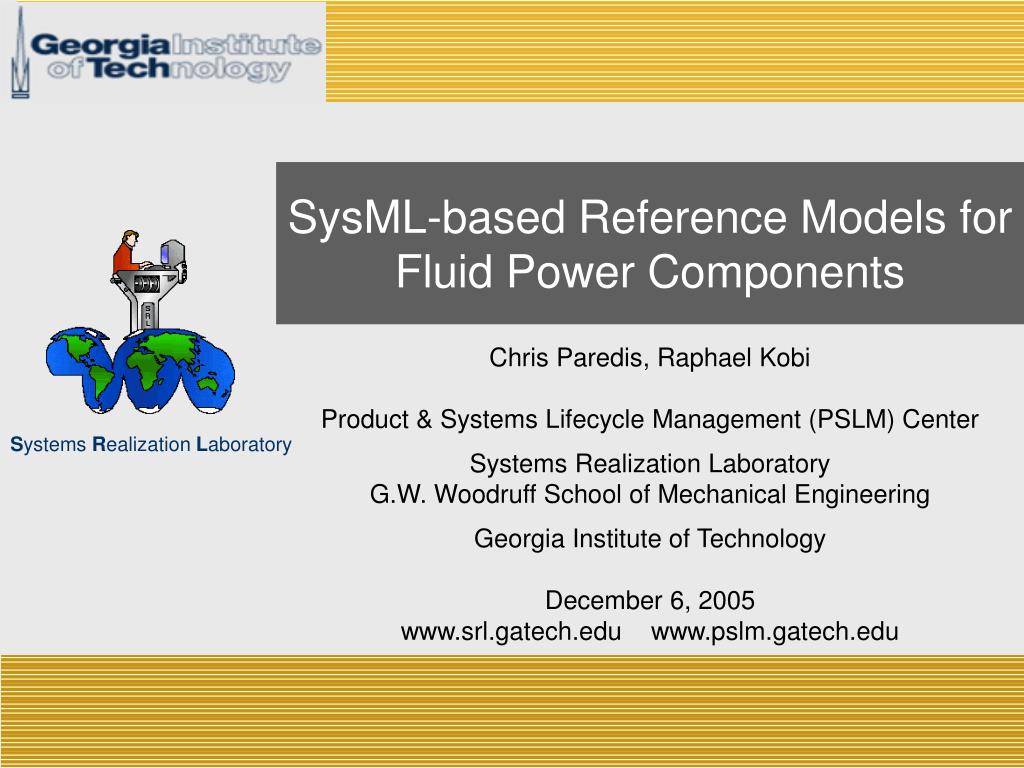 Georgia Institute of Technology

SysML-based Reference Models for Fluid Power Components

S R L

Systems Realization Laboratory

Chris Paredis, Raphael Kobi

Product & Systems Lifecycle Management (PSLM) Center

Systems Realization Laboratory
G.W. Woodruff School of Mechanical Engineering

Georgia Institute of Technology

December 6, 2005
www.srl.gatech.edu www.pslm.gatech.edu